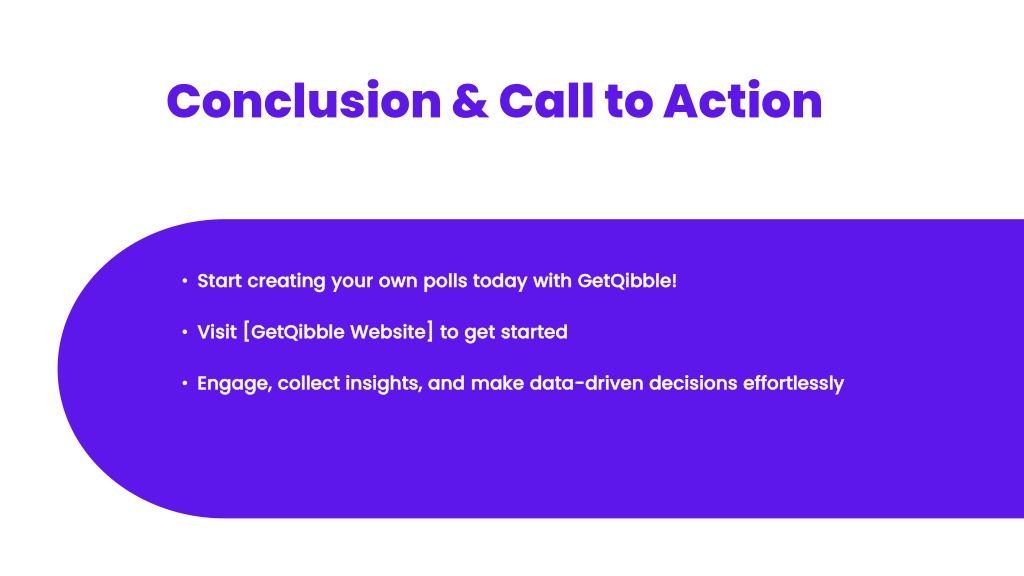 Conclusion & Call to Action

• Start creating your own polls today with GetQibble!

• Visit [GetQibble Website] to get started

• Engage, collect insights, and make data-driven decisions effortlessly